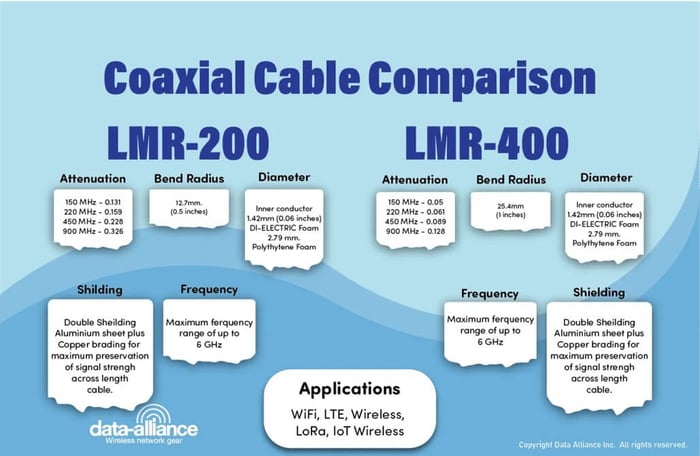 Coaxial Cable Comparison

LMR-200

Attenuation

150 MHz - 0.131
220 MHz - 0.159
450 MHz - 0.228
900 MHz - 0.326

Bend Radius

12.7mm.
(0.5 inches)

Diameter

Inner conductor
1.42mm (0.06 inches)
DI-ELECTRIC Foam
2.79 mm.
Polythytene Foam

Shilding

Double Sheilding Aluminium sheet plus Copper brading for maximum preservation of signal strengh across length cable.

Frequency

Maximum ferquency range of up to 6 GHz

LMR-400

Attenuation

150 MHz - 0.05
220 MHz - 0.061
450 MHz - 0.089
900 MHz - 0.128

Bend Radius

25.4mm
(1 inches)

Diameter

Inner conductor
1.42mm (0.06 inches)
DI-ELECTRIC Foam
2.79 mm.
Polythytene Foam

Frequency

Maximum ferquency range of up to 6 GHz

Shielding

Double Sheilding Aluminium sheet plus Copper brading for maximum preservation of signal strengh across length cable.

Applications

WiFi, LTE, Wireless, LoRa, IoT Wireless

data-alliance
Wireless network gear

Copyright Data Alliance Inc. All rights reserved.